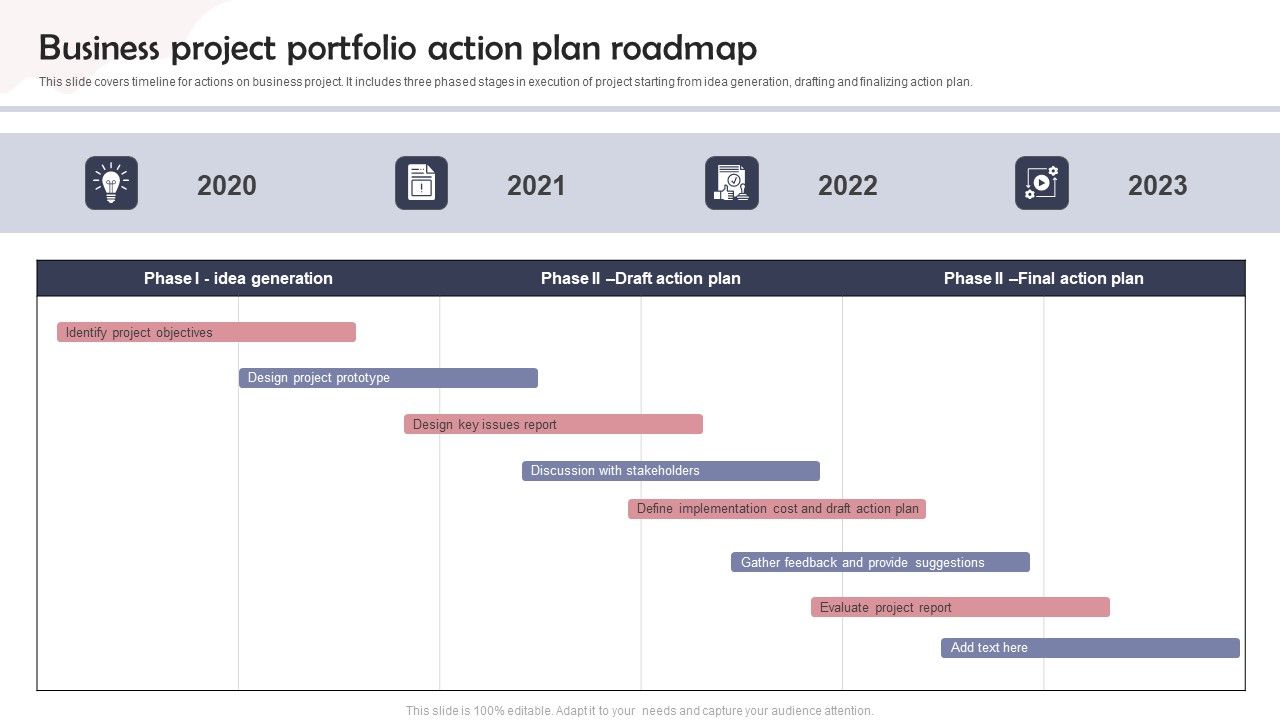 Business project portfolio action plan roadmap

This slide covers timeline for actions on business project. It includes three phased stages in execution of project starting from idea generation, drafting and finalizing action plan.

2020

2021

2022

2023

Phase I - idea generation

Phase II –Draft action plan

Phase II –Final action plan

Identify project objectives

Design project prototype

Design key issues report

Discussion with stakeholders

Define implementation cost and draft action plan

Gather feedback and provide suggestions

Evaluate project report

Add text here

This slide is 100% editable. Adapt it to your needs and capture your audience attention.